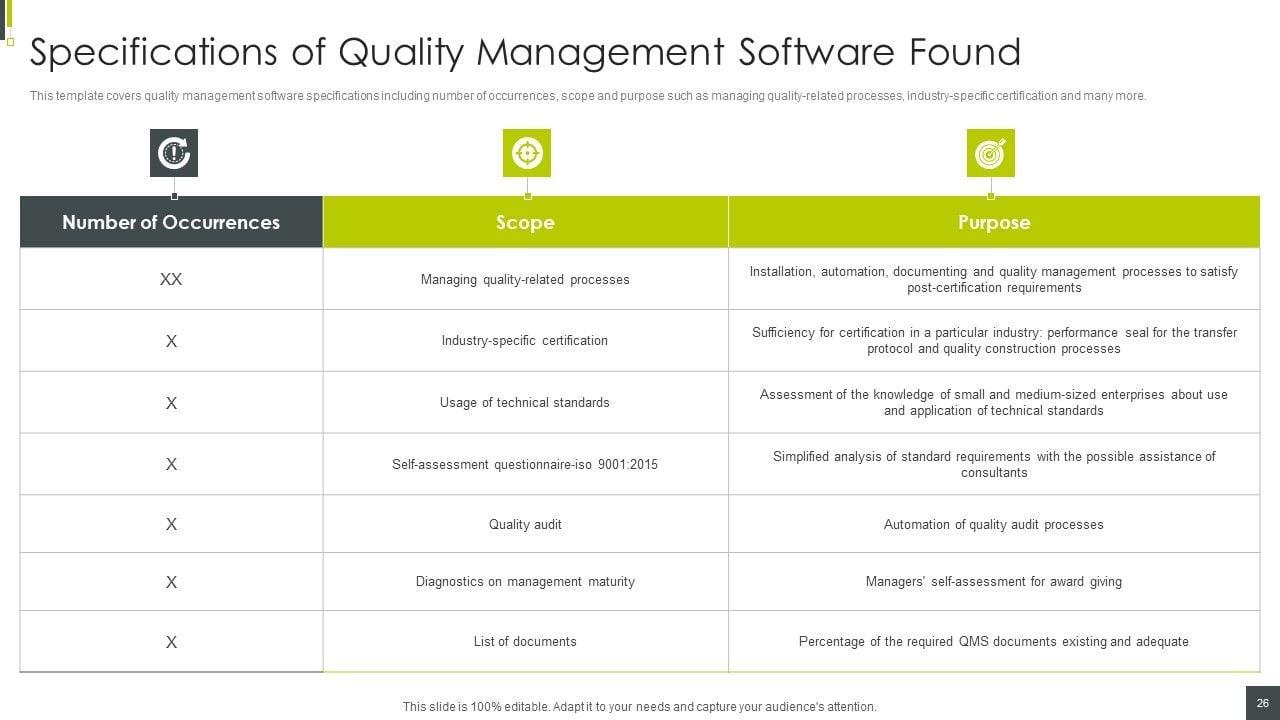 Specifications of Quality Management Software Found

This template covers quality management software specifications including number of occurrences, scope and purpose such as managing quality-related processes, industry-specific certification and many more.

| Number of Occurrences | Scope | Purpose |
|---|---|---|
| XX | Managing quality-related processes | Installation, automation, documenting and quality management processes to satisfy post-certification requirements |
| X | Industry-specific certification | Sufficiency for certification in a particular industry: performance seal for the transfer protocol and quality construction processes |
| X | Usage of technical standards | Assessment of the knowledge of small and medium-sized enterprises about use and application of technical standards |
| X | Self-assessment questionnaire-iso 9001:2015 | Simplified analysis of standard requirements with the possible assistance of consultants |
| X | Quality audit | Automation of quality audit processes |
| X | Diagnostics on management maturity | Managers' self-assessment for award giving |
| X | List of documents | Percentage of the required QMS documents existing and adequate |

This slide is 100% editable. Adapt it to your needs and capture your audience's attention.

26